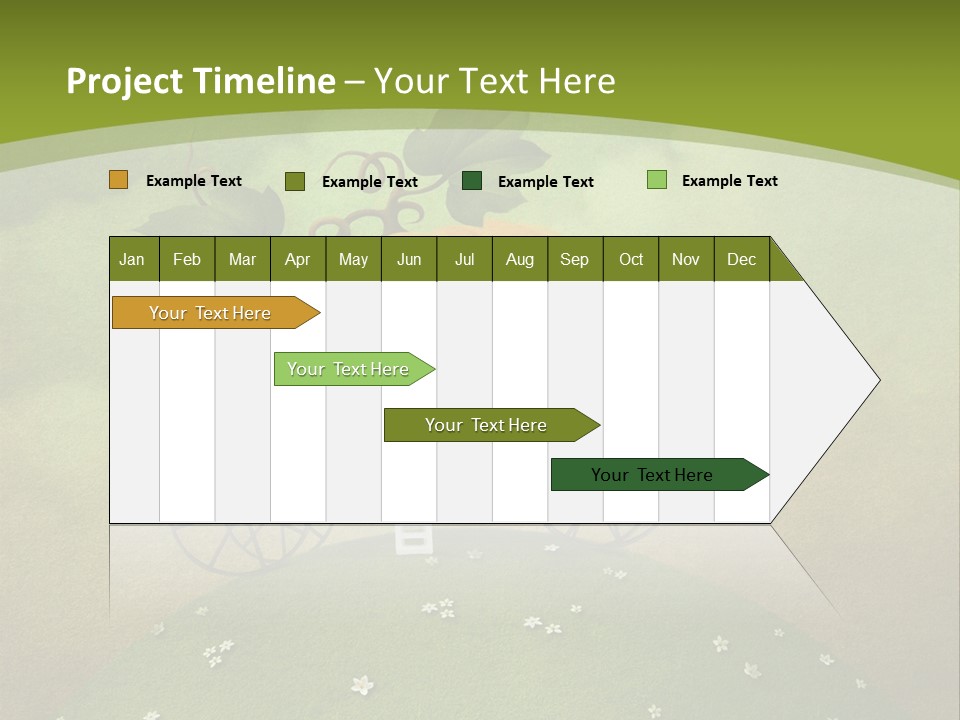 Project Timeline – Your Text Here

Example Text Example Text Example Text Example Text

| Jan | Feb | Mar | Apr | May | Jun | Jul | Aug | Sep | Oct | Nov | Dec |
|---|---|---|---|---|---|---|---|---|---|---|---|

Your Text Here

Your Text Here

Your Text Here

Your Text Here